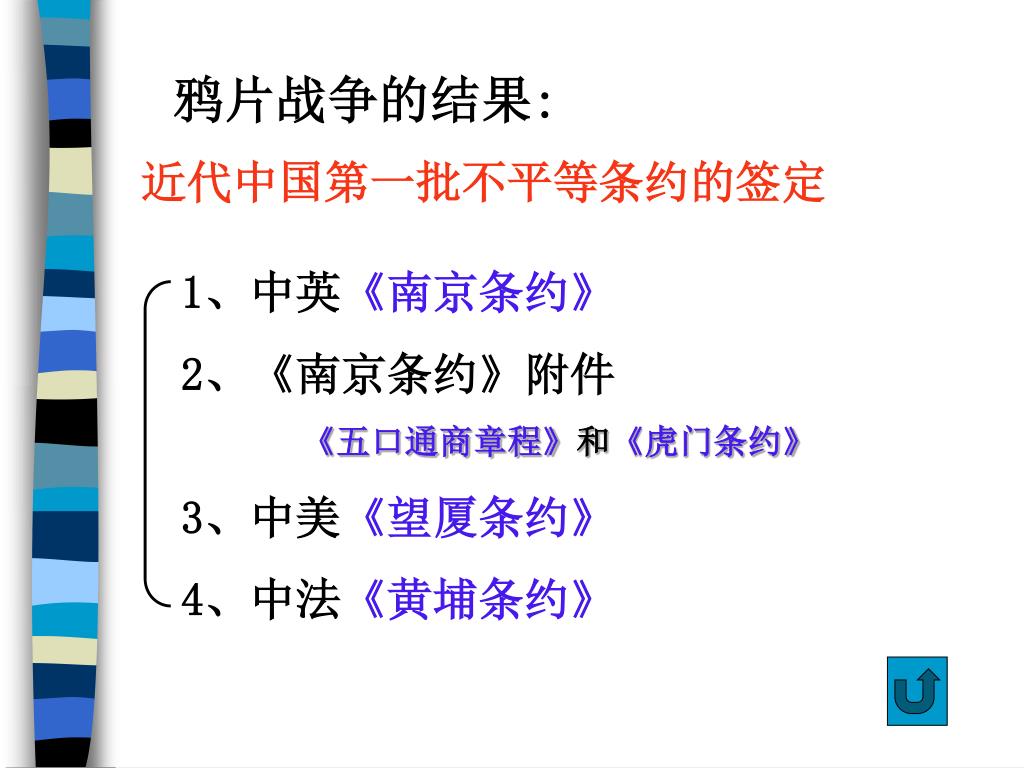 鸦片战争的结果:

近代中国第一批不平等条约的签定

1、中英《南京条约》

2、《南京条约》附件

《五口通商章程》和《虎门条约》

3、中美《望厦条约》

4、中法《黄埔条约》